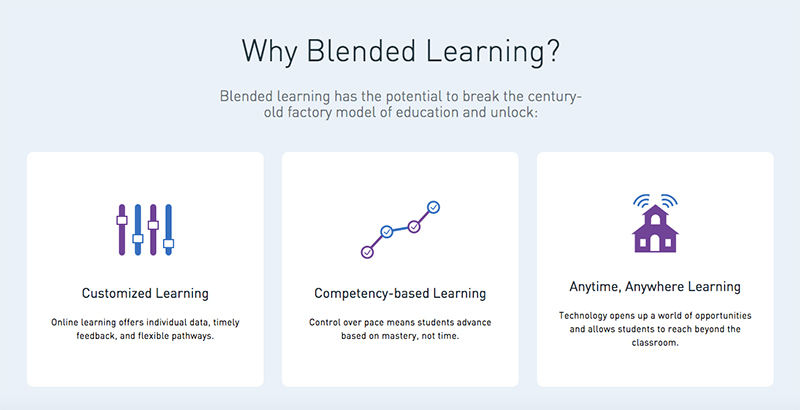 Why Blended Learning?

Blended learning has the potential to break the century-old factory model of education and unlock:

Customized Learning

Online learning offers individual data, timely feedback, and flexible pathways.

Competency-based Learning

Control over pace means students advance based on mastery, not time.

Anytime, Anywhere Learning

Technology opens up a world of opportunities and allows students to reach beyond the classroom.